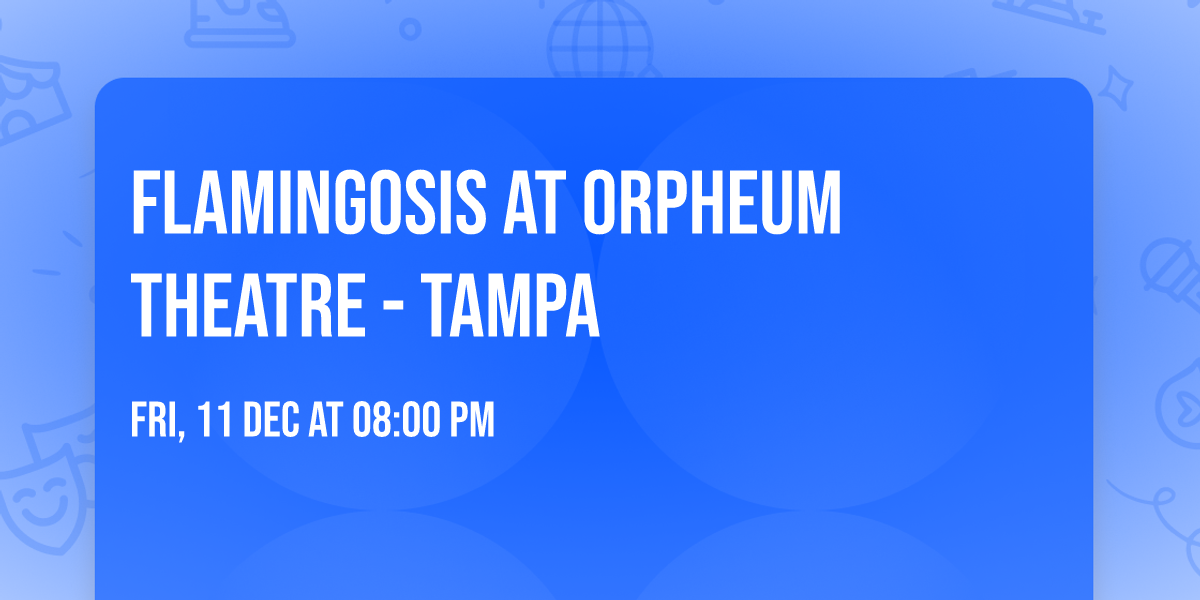 FLAMINGOSIS AT ORPHEUM THEATRE - TAMPA

FRI, 11 DEC AT 08:00 PM